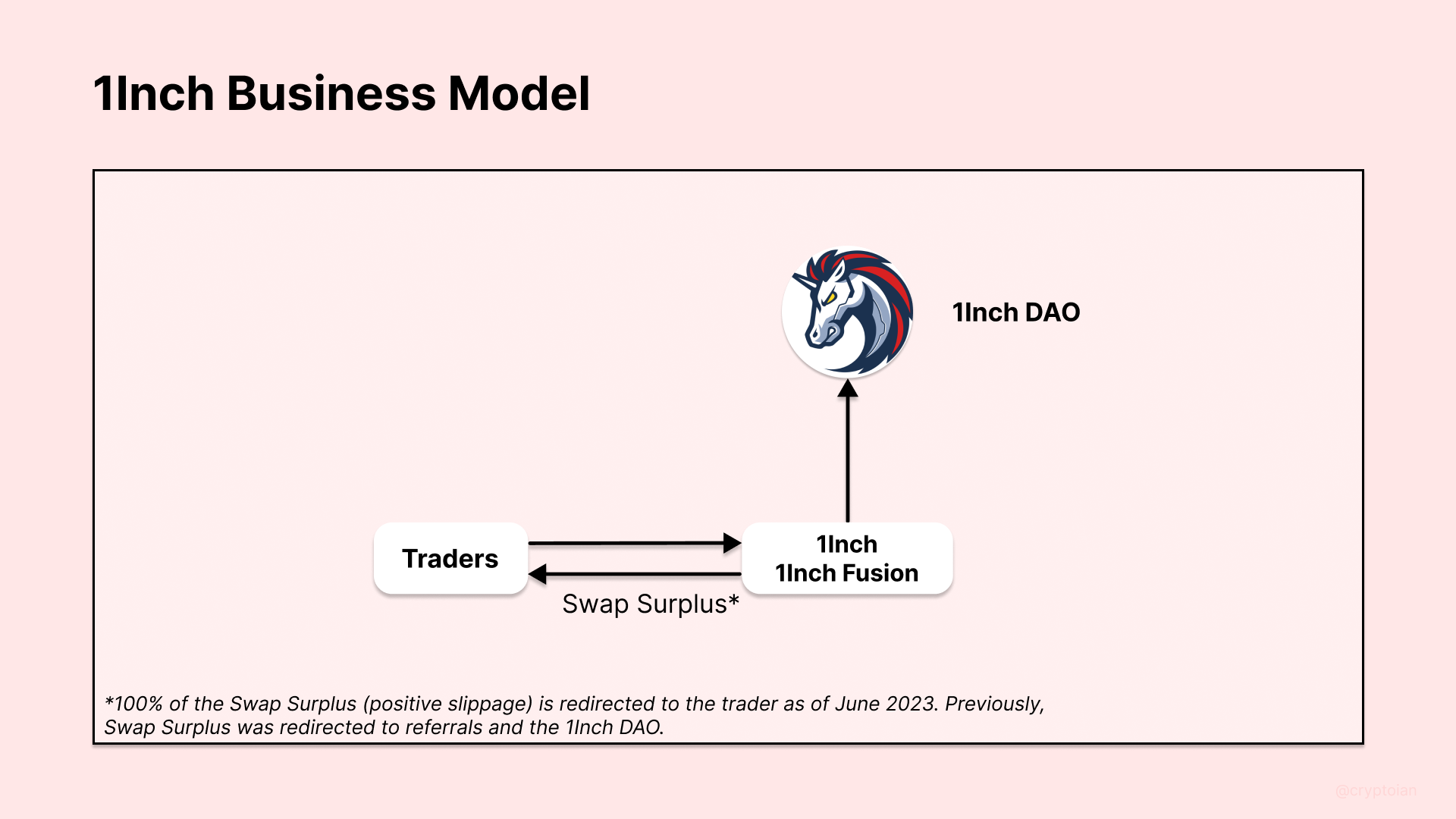 1Inch Business Model

1Inch DAO

Traders

1Inch
1Inch Fusion

Swap Surplus*

*100% of the Swap Surplus (positive slippage) is redirected to the trader as of June 2023. Previously, Swap Surplus was redirected to referrals and the 1Inch DAO.

@cryptoian